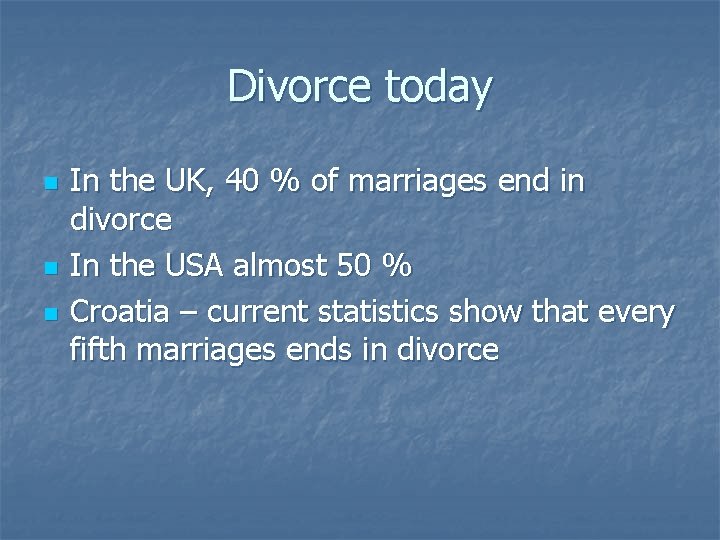 Divorce today

- In the UK, 40 % of marriages end in divorce
- In the USA almost 50 %
- Croatia – current statistics show that every fifth marriages ends in divorce